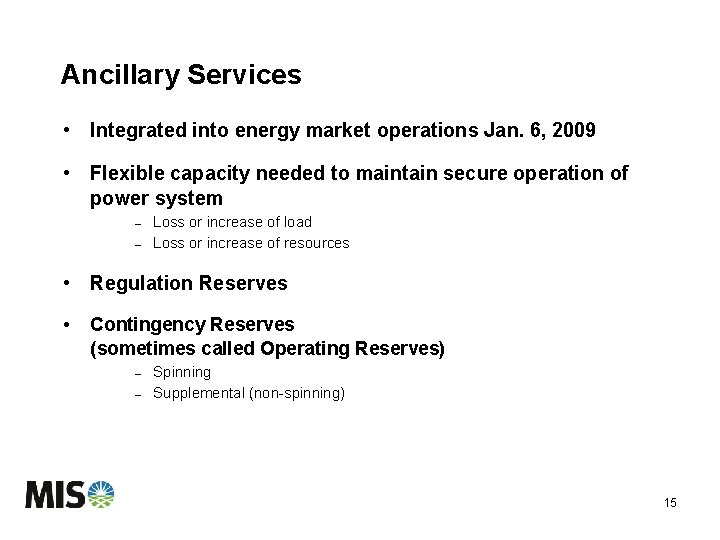 Ancillary Services

• Integrated into energy market operations Jan. 6, 2009

• Flexible capacity needed to maintain secure operation of power system
– Loss or increase of load
– Loss or increase of resources

• Regulation Reserves

• Contingency Reserves (sometimes called Operating Reserves)
– Spinning
– Supplemental (non-spinning)

MISO

15